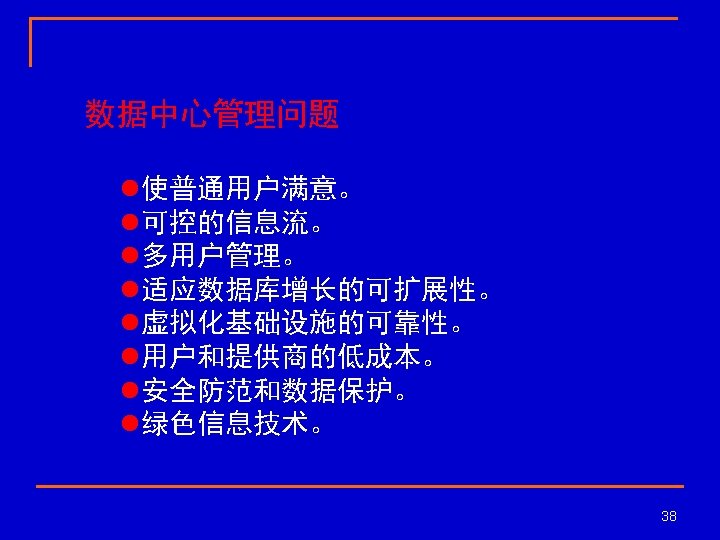 数据中心管理问题

●使普通用户满意。
●可控的信息流。
●多用户管理。
●适应数据库增长的可扩展性。
●虚拟化基础设施的可靠性。
●用户和提供商的低成本。
●安全防范和数据保护。
●绿色信息技术。

38